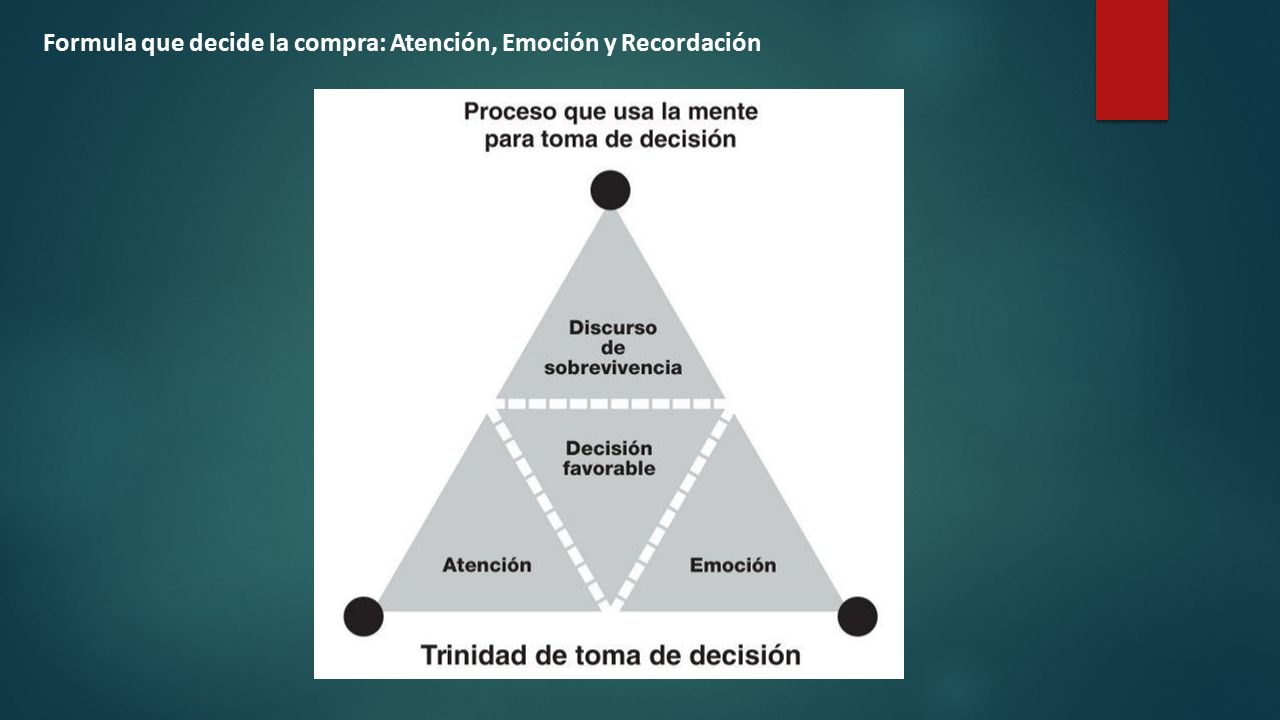 Formula que decide la compra: Atención, Emoción y Recordación

Proceso que usa la mente para toma de decisión

Discurso de sobrevivencia

Decisión favorable

Atención

Emoción

Trinidad de toma de decisión